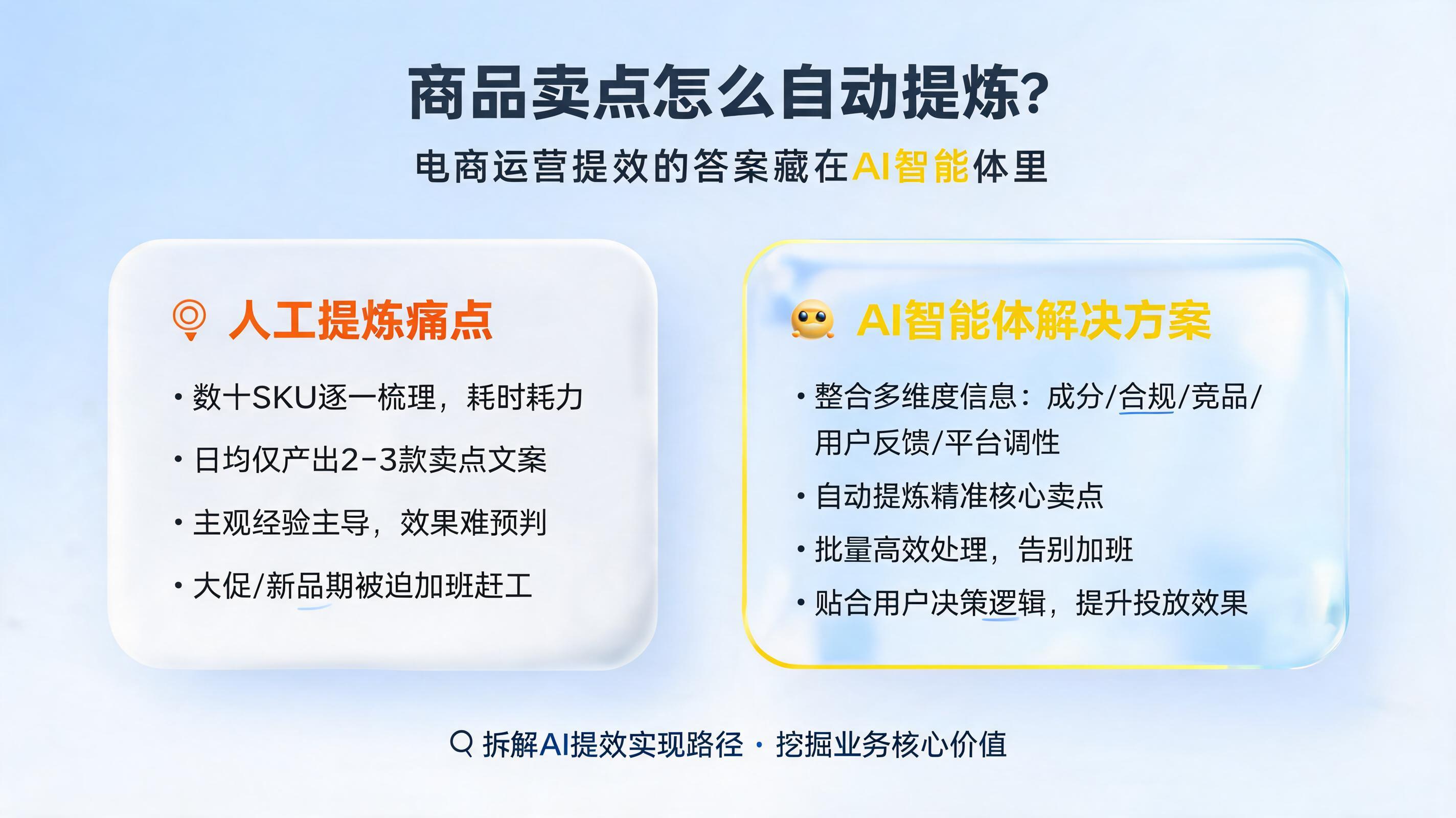 商品卖点怎么自动提炼?

电商运营提效的答案藏在AI智能体里

人工提炼痛点

• 数十SKU逐一梳理，耗时耗力

• 日均仅产出2-3款卖点文案

• 主观经验主导，效果难预判

• 大促/新品期被迫加班赶工

AI智能体解决方案

• 整合多维度信息：成分/合规/竞品/用户反馈/平台调性

• 自动提炼精准核心卖点

• 批量高效处理，告别加班

• 贴合用户决策逻辑，提升投放效果

拆解AI提效实现路径 · 挖掘业务核心价值